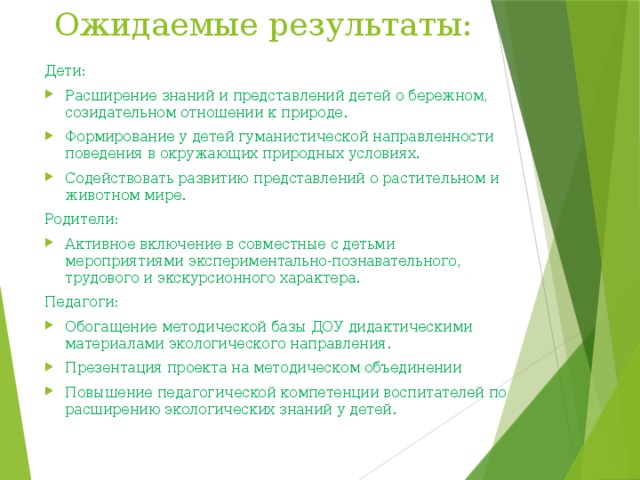 Ожидаемые результаты:

Дети:

Расширение знаний и представлений детей о бережном, созидательном отношении к природе.

Формирование у детей гуманистической направленности поведения в окружающих природных условиях.

Содействовать развитию представлений о растительном и животном мире.

Родители:

Активное включение в совместные с детьми мероприятиями экспериментально-познавательного, трудового и экскурсионного характера.

Педагоги:

Обогащение методической базы ДОУ дидактическими материалами экологического направления.

Презентация проекта на методическом объединении

Повышение педагогической компетенции воспитателей по расширению экологических знаний у детей.